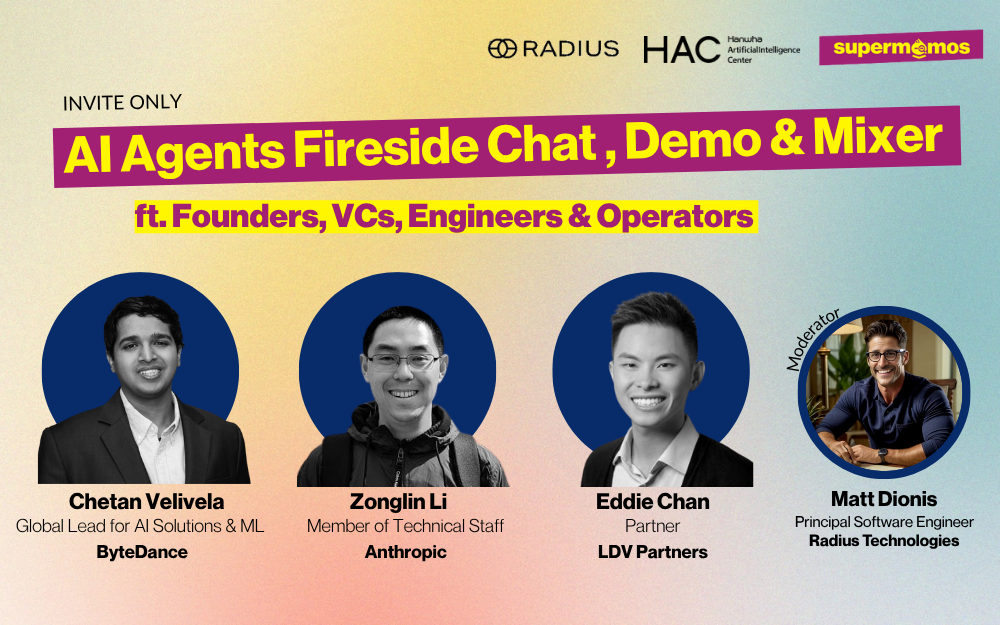 RADIUS HAC Hanwha Artificial Intelligence Center supermomos

INVITE ONLY

AI Agents Fireside Chat , Demo & Mixer

ft. Founders, VCs, Engineers & Operators

Chetan Velivela
Global Lead for AI Solutions & ML
ByteDance

Zonglin Li
Member of Technical Staff
Anthropic

Eddie Chan
Partner
LDV Partners

Moderator

Matt Dionis
Principal Software Engineer
Radius Technologies